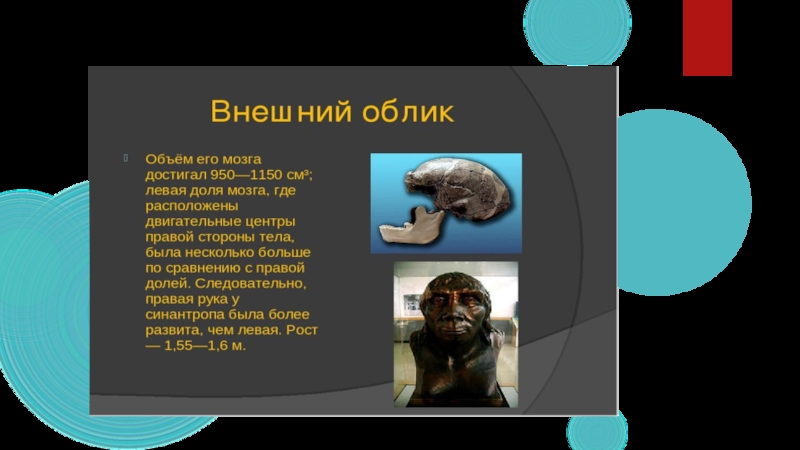 Внешний облик

Объём его мозга достигал 950—1150 см³; левая доля мозга, где расположены двигательные центры правой стороны тела, была несколько больше по сравнению с правой долей. Следовательно, правая рука у синантропа была более развита, чем левая. Рост — 1,55—1,6 м.